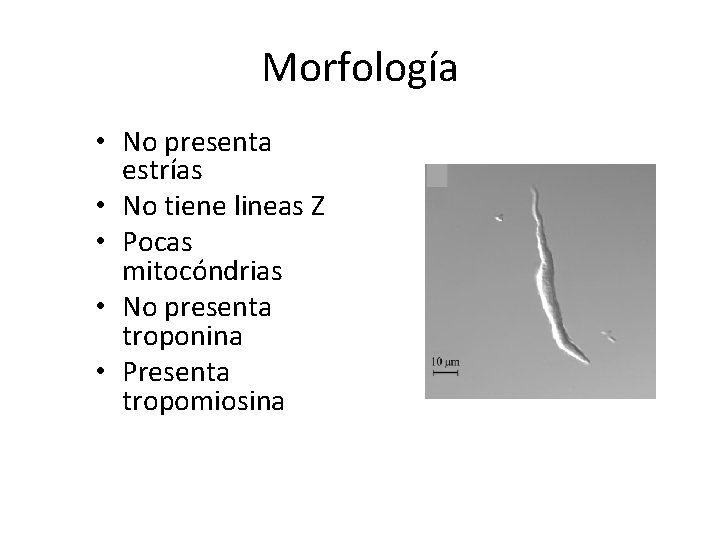 Morfología

• No presenta estrías
• No tiene lineas Z
• Pocas mitocóndrias
• No presenta troponina
• Presenta tropomiosina

10 μm